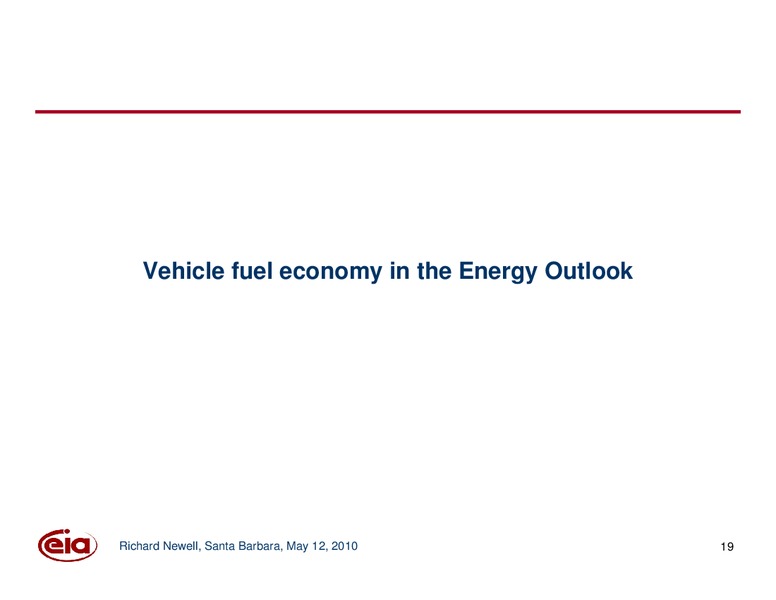 Vehicle fuel economy in the Energy Outlook

eia

Richard Newell, Santa Barbara, May 12, 2010

19